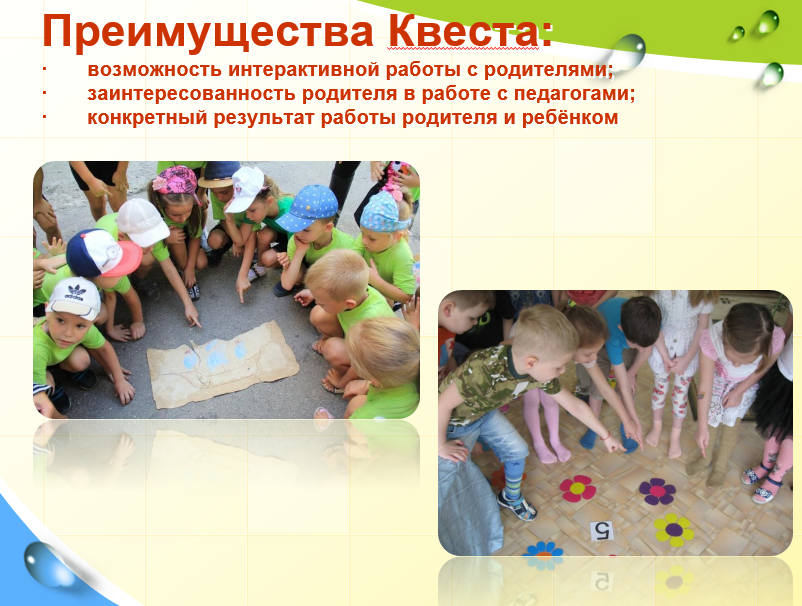 Преимущества Квеста:
· возможность интерактивной работы с родителями;
· заинтересованность родителя в работе с педагогами;
· конкретный результат работы родителя и ребёнком

5